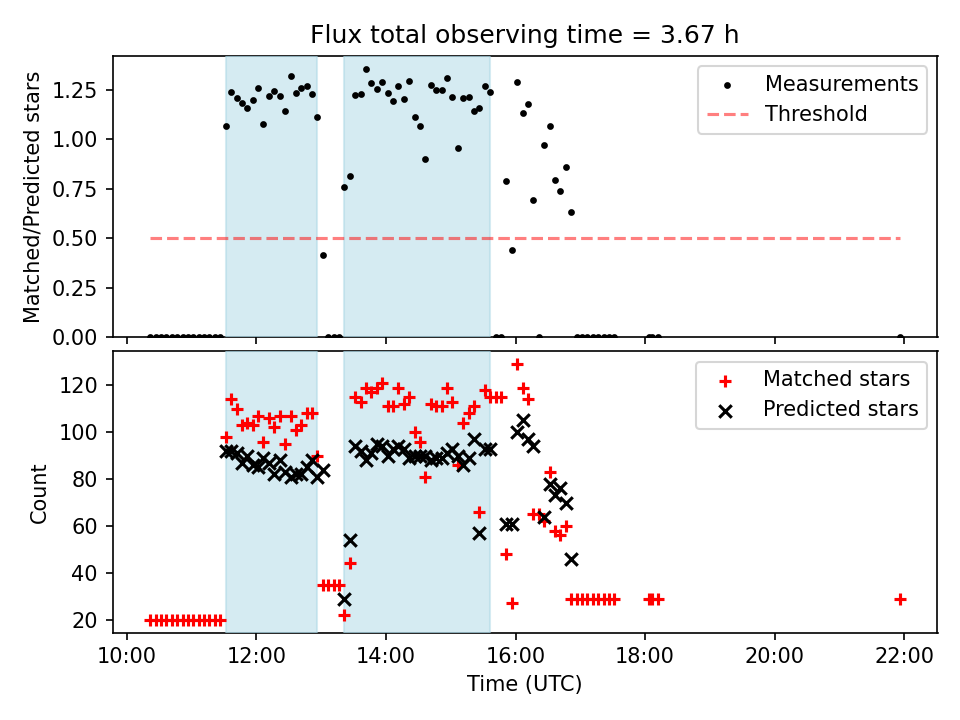 Flux total observing time = 3.67 h

Matched/Predicted stars

1.25
1.00
0.75
0.50
0.25
0.00

Measurements
Threshold

Count

120
100
80
60
40
20

Matched stars
Predicted stars

10:00
12:00
14:00
16:00
18:00
20:00
22:00

Time (UTC)